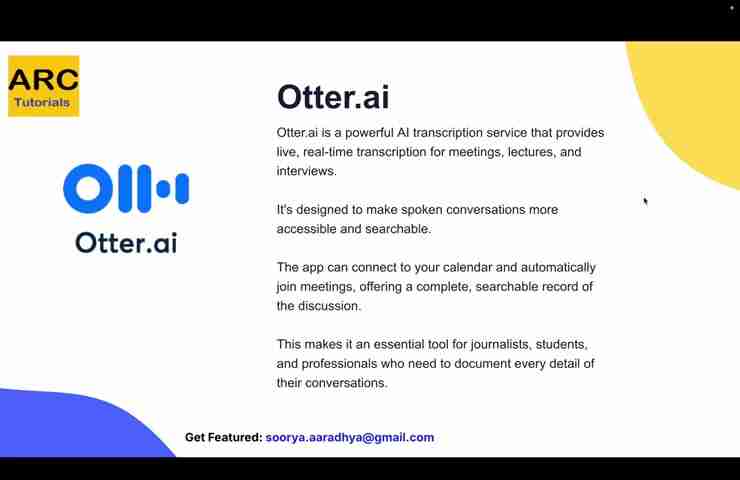 ARC
Tutorials

Otter.ai

Otter.ai

Otter.ai is a powerful AI transcription service that provides live, real-time transcription for meetings, lectures, and interviews.

It's designed to make spoken conversations more accessible and searchable.

The app can connect to your calendar and automatically join meetings, offering a complete, searchable record of the discussion.

This makes it an essential tool for journalists, students, and professionals who need to document every detail of their conversations.

Get Featured: soorya.aaradhya@gmail.com